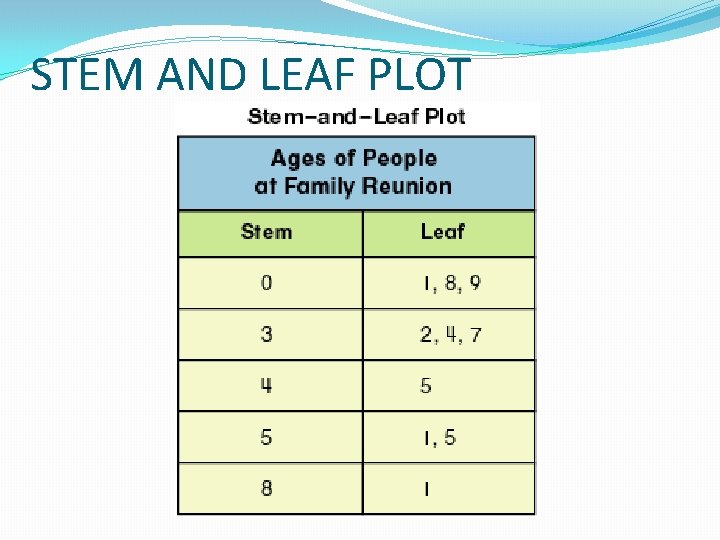 STEM AND LEAF PLOT

Stem–and–Leaf Plot

Ages of People at Family Reunion

| Stem | Leaf |
|---|---|
| 0 | 1, 8, 9 |
| 3 | 2, 4, 7 |
| 4 | 5 |
| 5 | 1, 5 |
| 8 | 1 |